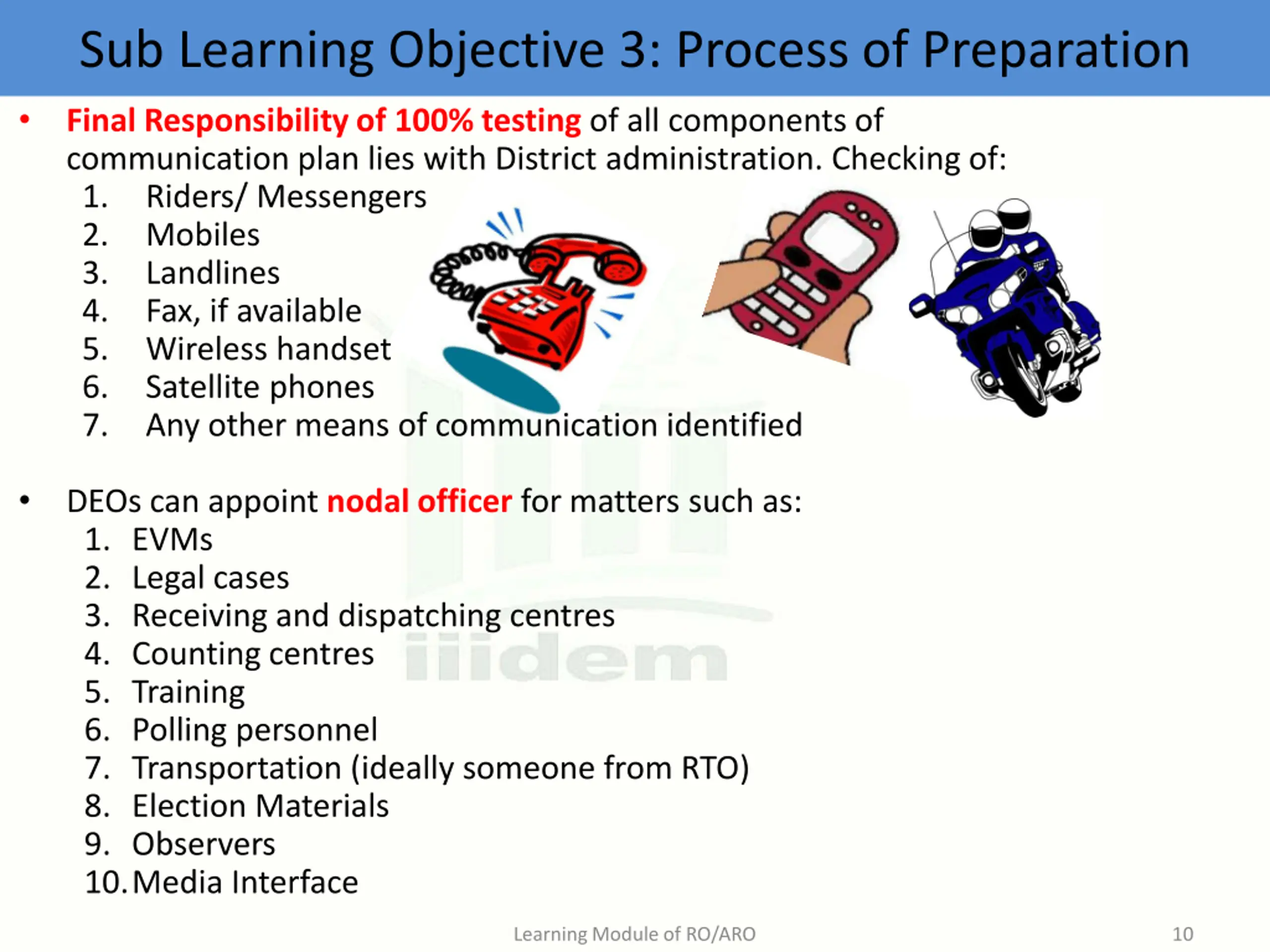 Sub Learning Objective 3: Process of Preparation

• Final Responsibility of 100% testing of all components of communication plan lies with District administration. Checking of:
1. Riders/ Messengers
2. Mobiles
3. Landlines
4. Fax, if available
5. Wireless handset
6. Satellite phones
7. Any other means of communication identified

• DEOs can appoint nodal officer for matters such as:
1. EVMs
2. Legal cases
3. Receiving and dispatching centres
4. Counting centres
5. Training
6. Polling personnel
7. Transportation (ideally someone from RTO)
8. Election Materials
9. Observers
10. Media Interface

iiidem

Learning Module of RO/ARO

10